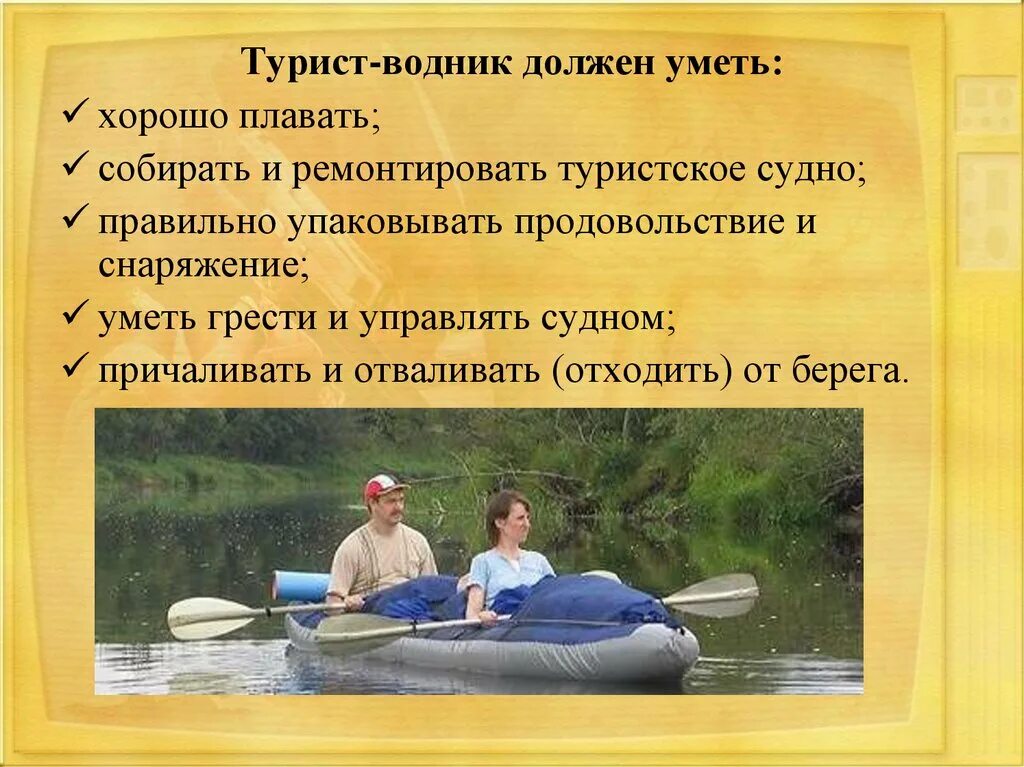 Турист-водник должен уметь:

✓ хорошо плавать;

✓ собирать и ремонтировать туристское судно;

✓ правильно упаковывать продовольствие и снаряжение;

✓ уметь грести и управлять судном;

✓ причаливать и отваливать (отходить) от берега.